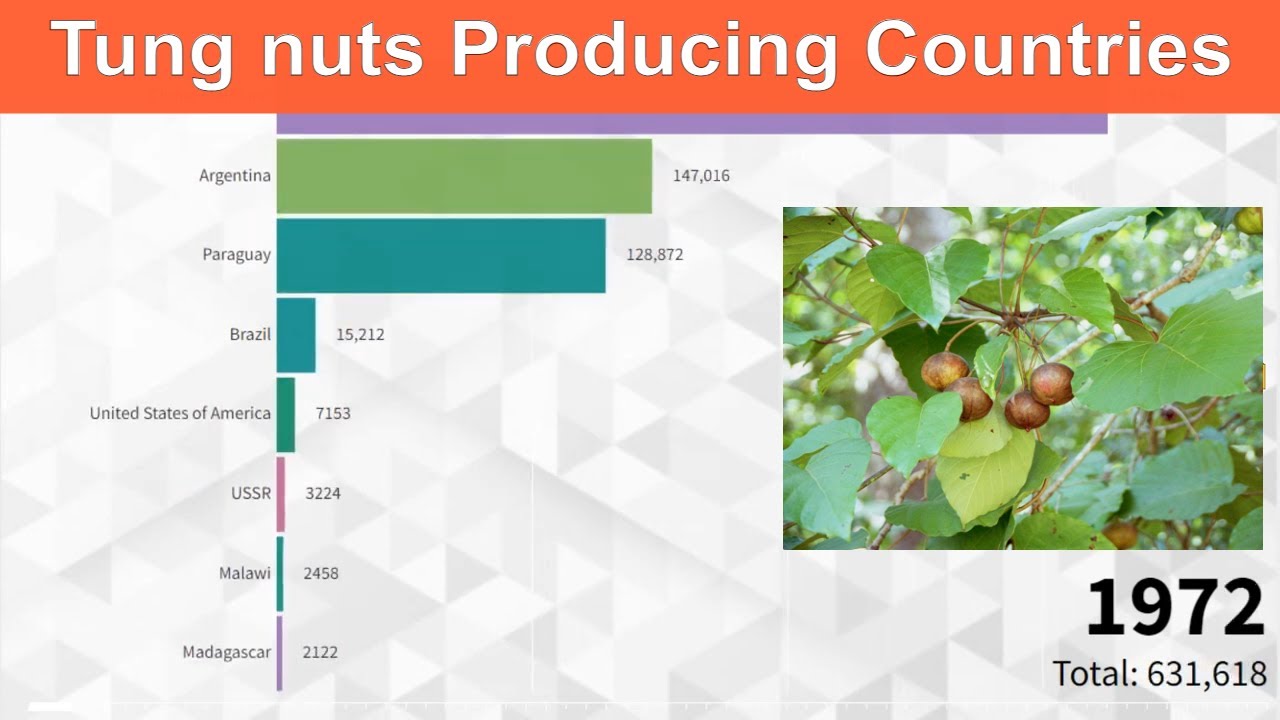 Tung nuts Producing Countries

Argentina 147,016

Paraguay 128,872

Brazil 15,212

United States of America 7153

USSR 3224

Malawi 2458

Madagascar 2122

1972

Total: 631,618